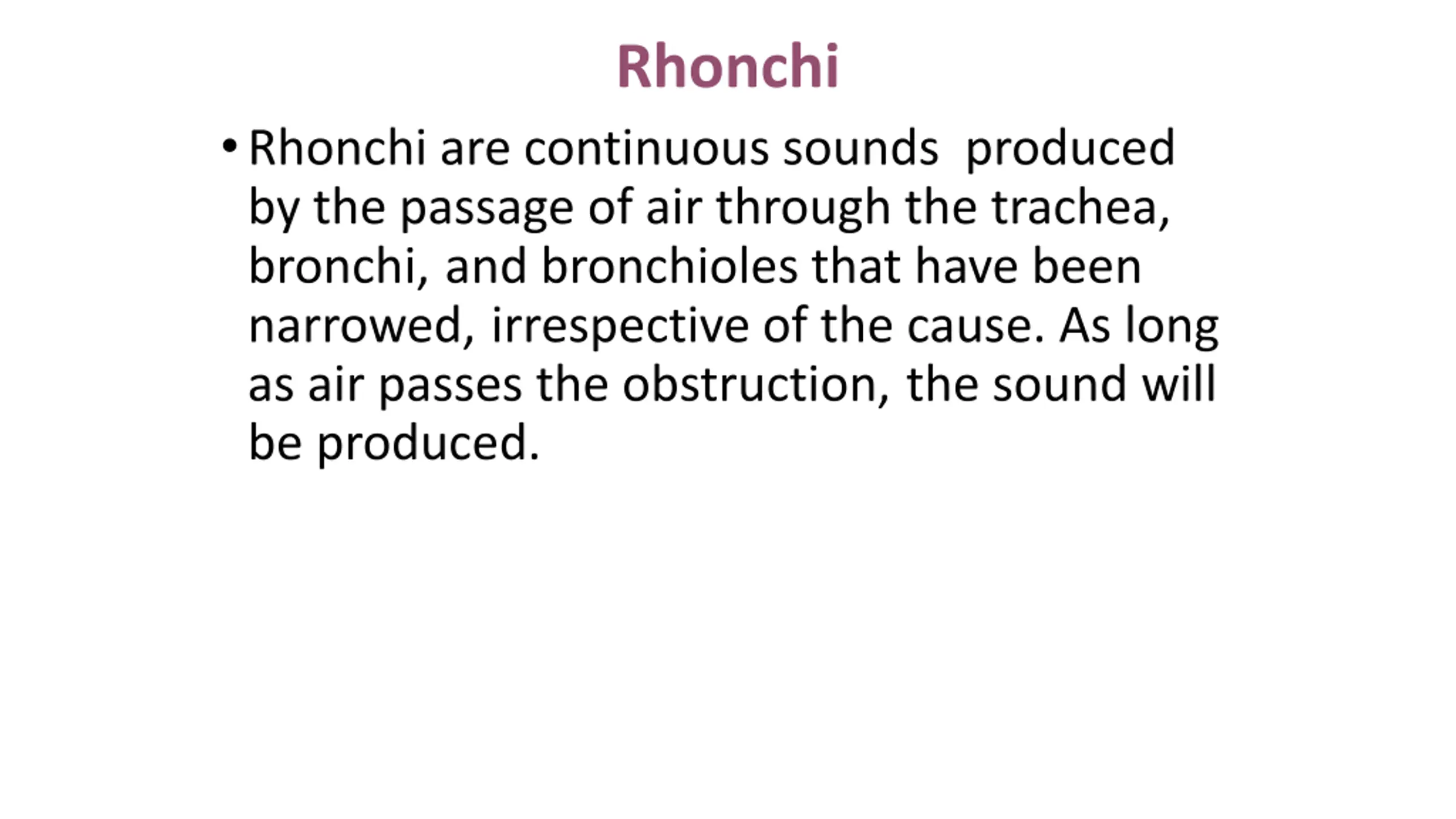 Rhonchi

• Rhonchi are continuous sounds produced by the passage of air through the trachea, bronchi, and bronchioles that have been narrowed, irrespective of the cause. As long as air passes the obstruction, the sound will be produced.